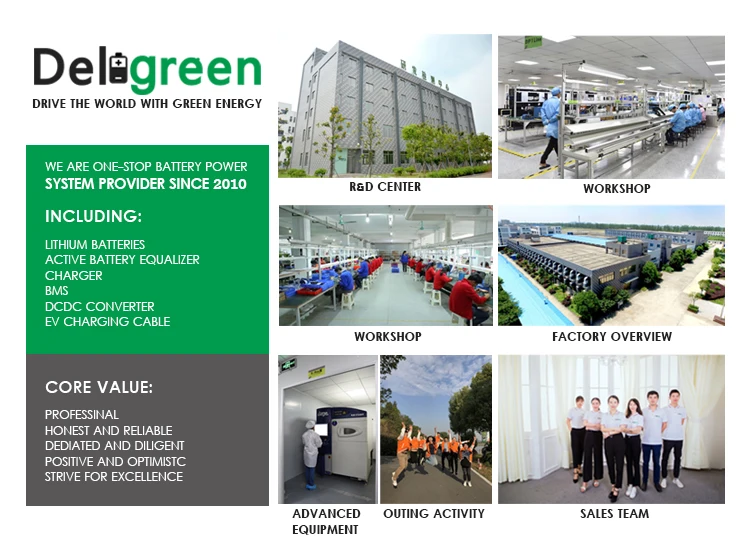 Deligreen
DRIVE THE WORLD WITH GREEN ENERGY

WE ARE ONE-STOP BATTERY POWER
SYSTEM PROVIDER SINCE 2010

INCLUDING:

LITHIUM BATTERIES
ACTIVE BATTERY EQUALIZER
CHARGER
BMS
DCDC CONVERTER
EV CHARGING CABLE

CORE VALUE:

PROFESSINAL
HONEST AND RELIABLE
DEDIATED AND DILIGENT
POSITIVE AND OPTIMISTC
STRIVE FOR EXCELLENCE

R&D CENTER

WORKSHOP

WORKSHOP

FACTORY OVERVIEW

ADVANCED EQUIPMENT

OUTING ACTIVITY

SALES TEAM